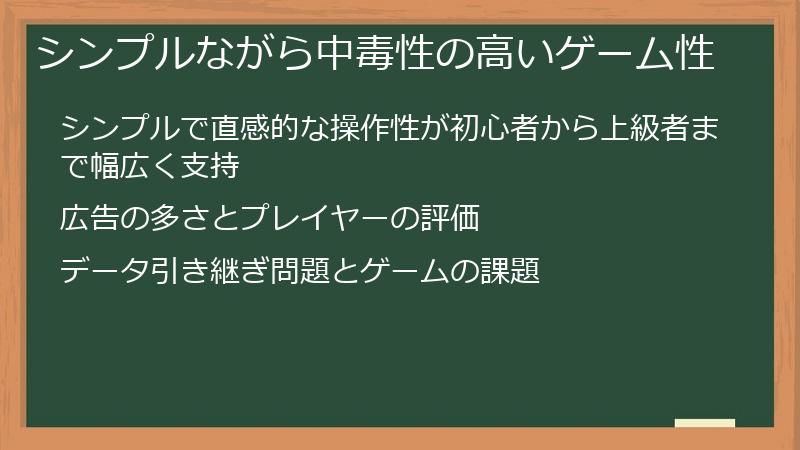 シンプルながら中毒性の高いゲーム性

シンプルで直感的な操作性が初心者から上級者まで幅広く支持

広告の多さとプレイヤーの評価

データ引き継ぎ問題とゲームの課題